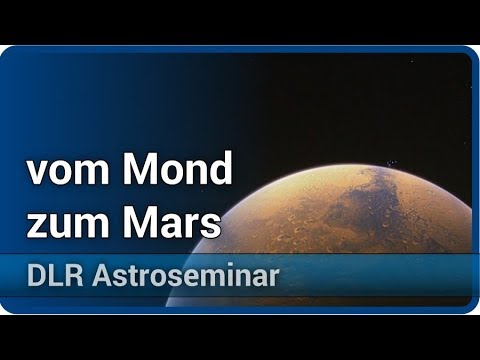 vom Mond zum Mars

DLR Astroseminar